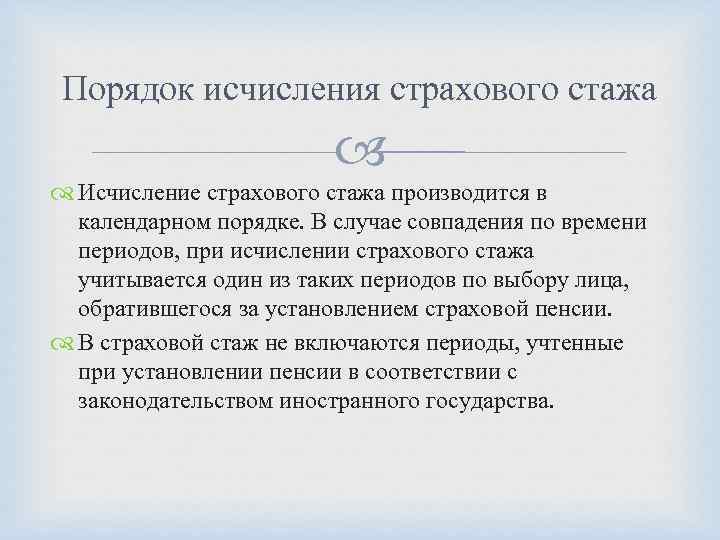 Порядок исчисления страхового стажа

Исчисление страхового стажа производится в календарном порядке. В случае совпадения по времени периодов, при исчислении страхового стажа учитывается один из таких периодов по выбору лица, обратившегося за установлением страховой пенсии.

В страховой стаж не включаются периоды, учтенные при установлении пенсии в соответствии с законодательством иностранного государства.